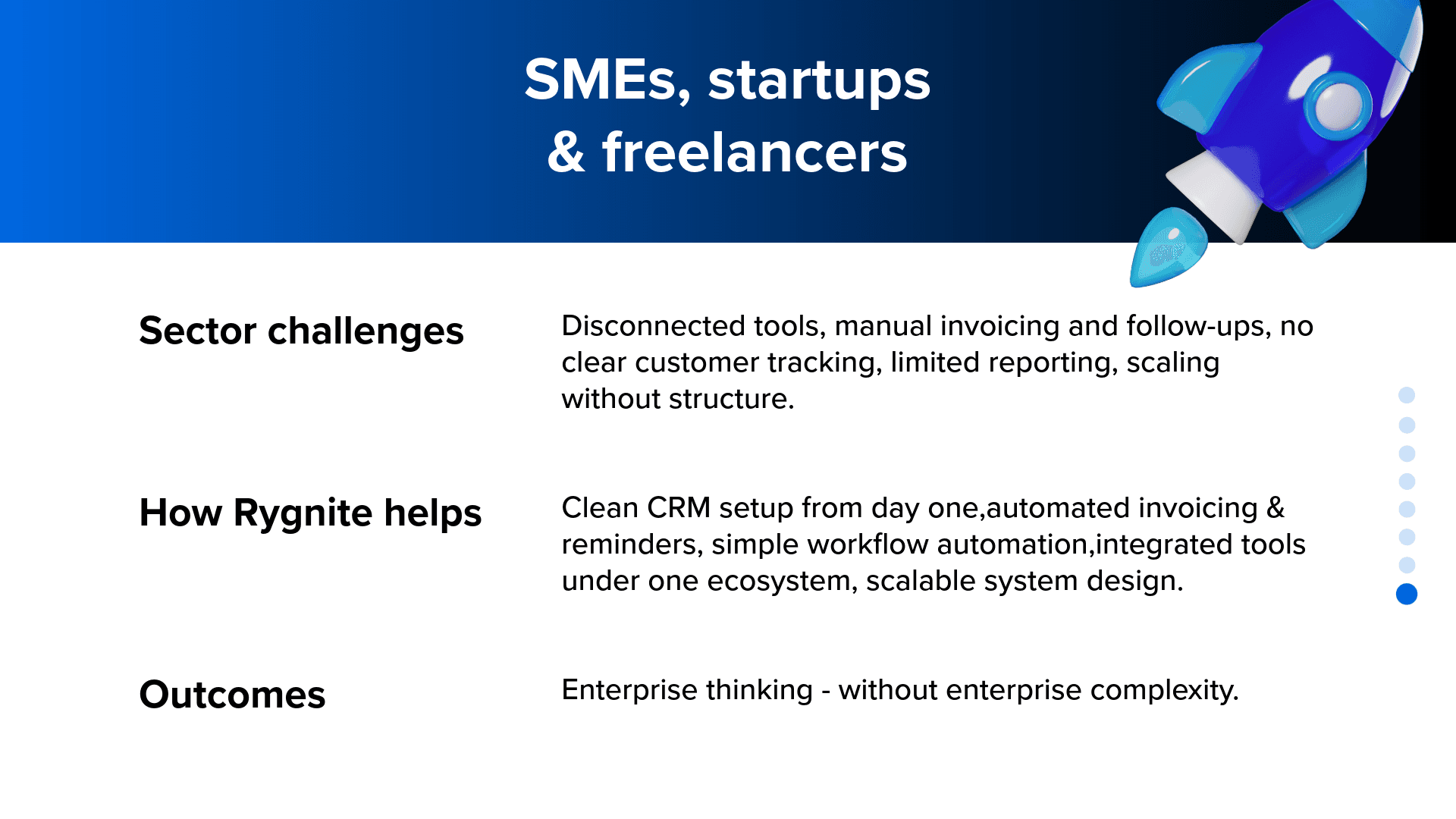 SMEs, startups
& freelancers

Sector challenges

Disconnected tools, manual invoicing and follow-ups, no clear customer tracking, limited reporting, scaling without structure.

How Rygnite helps

Clean CRM setup from day one,automated invoicing & reminders, simple workflow automation,integrated tools under one ecosystem, scalable system design.

Outcomes

Enterprise thinking - without enterprise complexity.